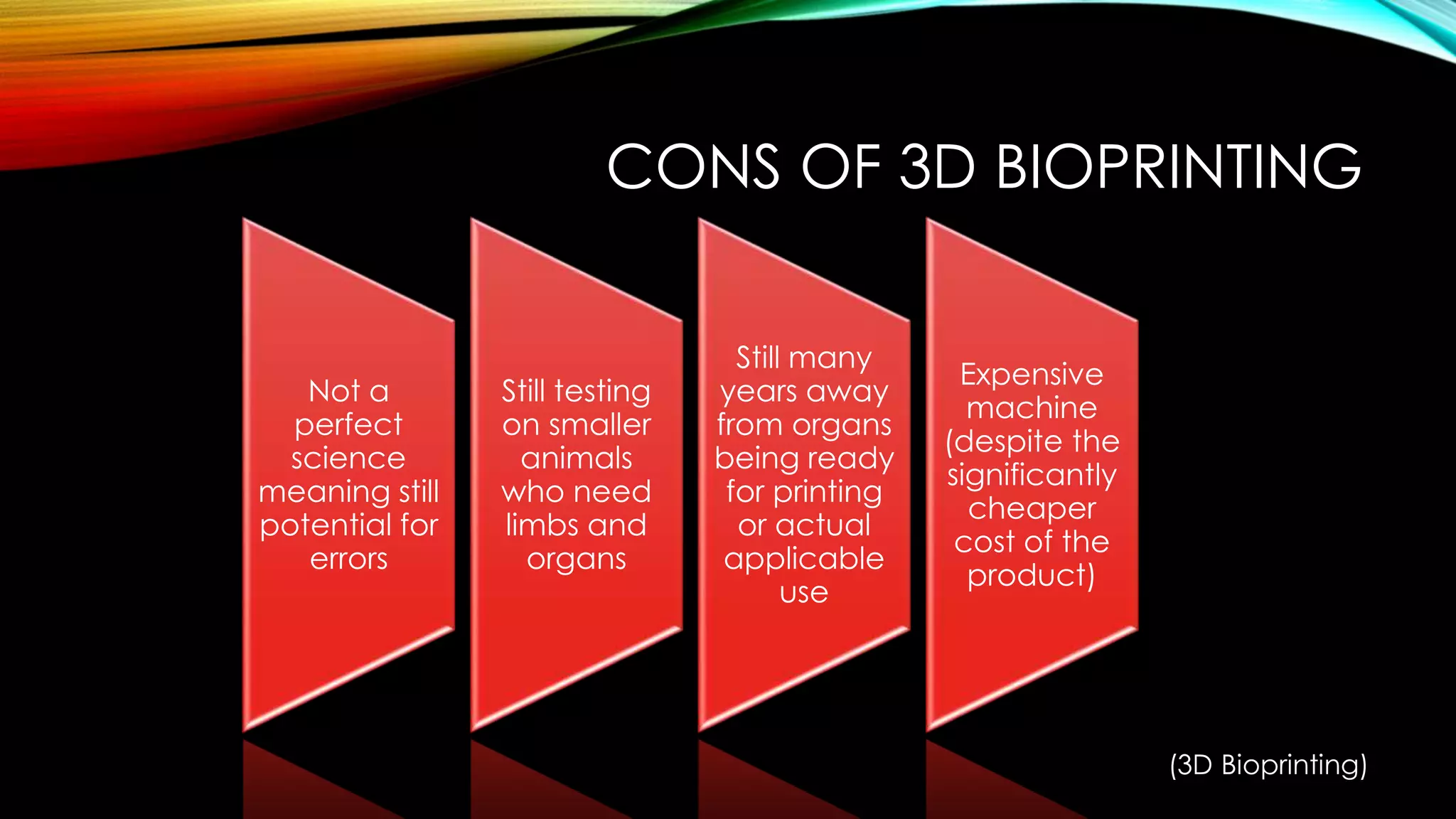 CONS OF 3D BIOPRINTING

Not a perfect science meaning still potential for errors

Still testing on smaller animals who need limbs and organs

Still many years away from organs being ready for printing or actual applicable use

Expensive machine (despite the significantly cheaper cost of the product)

(3D Bioprinting)